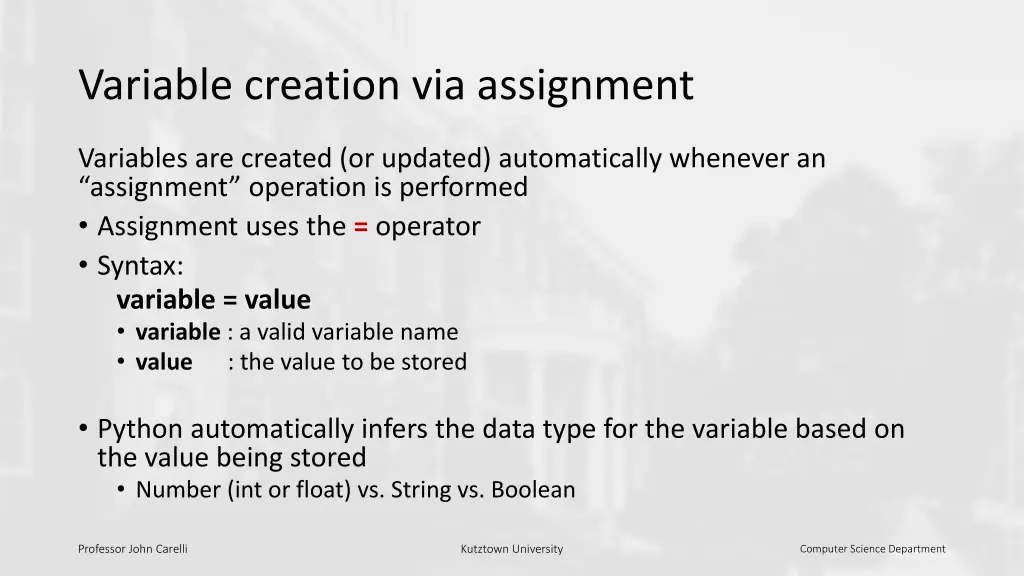 Variable creation via assignment

Variables are created (or updated) automatically whenever an “assignment” operation is performed

• Assignment uses the = operator
• Syntax:
variable = value
• variable : a valid variable name
• value : the value to be stored

• Python automatically infers the data type for the variable based on the value being stored
• Number (int or float) vs. String vs. Boolean

Professor John Carelli

Kutztown University

Computer Science Department